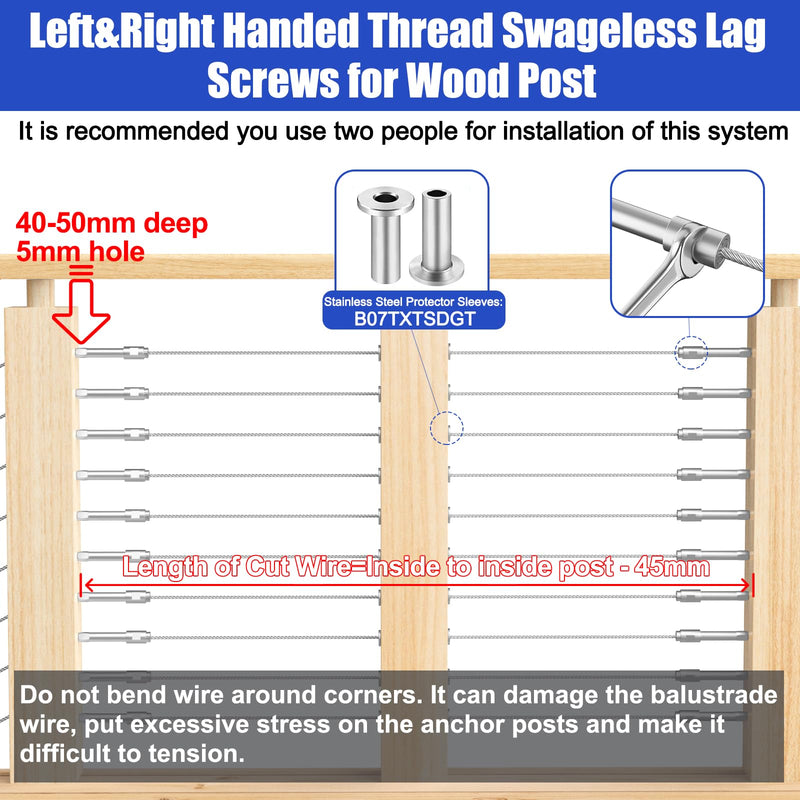 Left&Right Handed Thread Swageless Lag Screws for Wood Post

It is recommended you use two people for installation of this system

40-50mm deep
5mm hole

Stainless Steel Protector Sleeves:
B07TXTSDGT

Length of Cut Wire=Inside to inside post - 45mm

Do not bend wire around corners. It can damage the balustrade wire, put excessive stress on the anchor posts and make it difficult to tension.